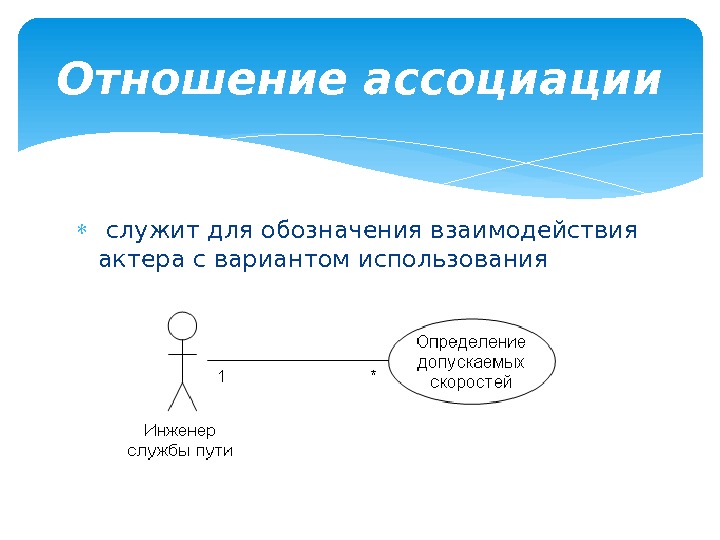 Отношение ассоциации

* служит для обозначения взаимодействия актера с вариантом использования

1

*

Определение допускаемых скоростей

Инженер службы пути